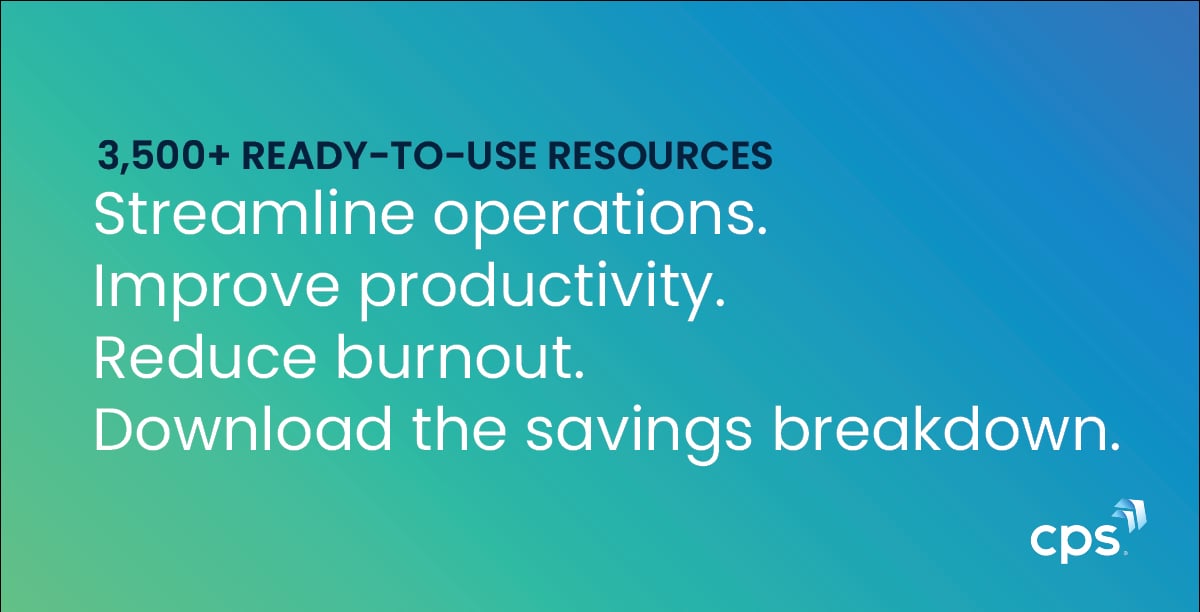 3,500+ READY-TO-USE RESOURCES
Streamline operations.
Improve productivity.
Reduce burnout.
Download the savings breakdown.

cps